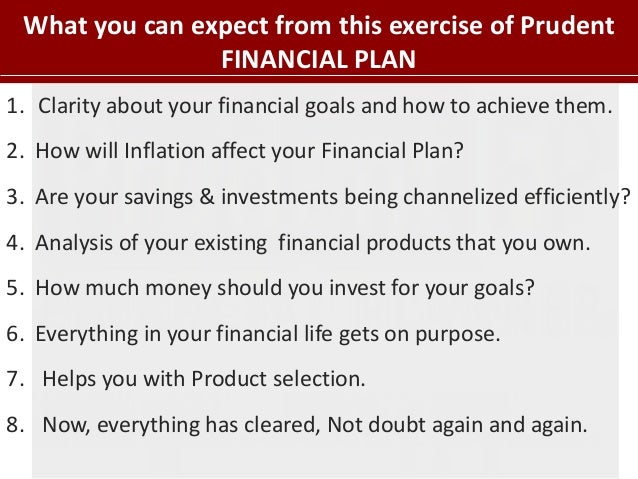 What you can expect from this exercise of Prudent FINANCIAL PLAN

1. Clarity about your financial goals and how to achieve them.

2. How will Inflation affect your Financial Plan?

3. Are your savings & investments being channelized efficiently?

4. Analysis of your existing financial products that you own.

5. How much money should you invest for your goals?

6. Everything in your financial life gets on purpose.

7. Helps you with Product selection.

8. Now, everything has cleared, Not doubt again and again.